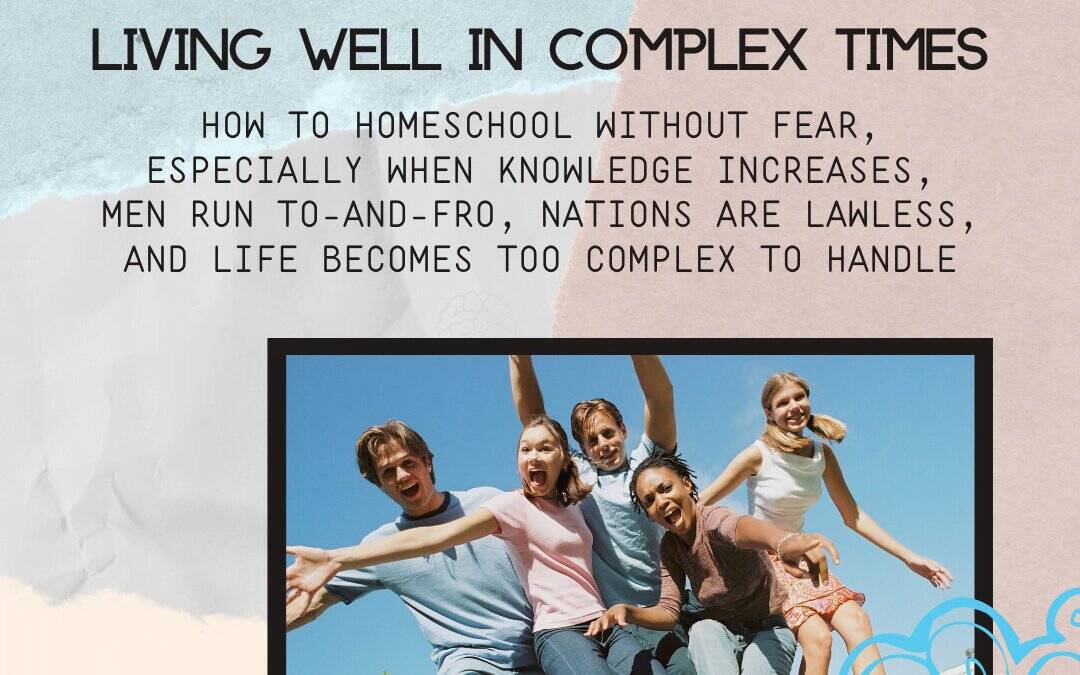 LIVING WELL IN COMPLEX TIMES

HOW TO HOMESCHOOL WITHOUT FEAR, ESPECIALLY WHEN KNOWLEDGE INCREASES, MEN RUN TO-AND-FRO, NATIONS ARE LAWLESS, AND LIFE BECOMES TOO COMPLEX TO HANDLE